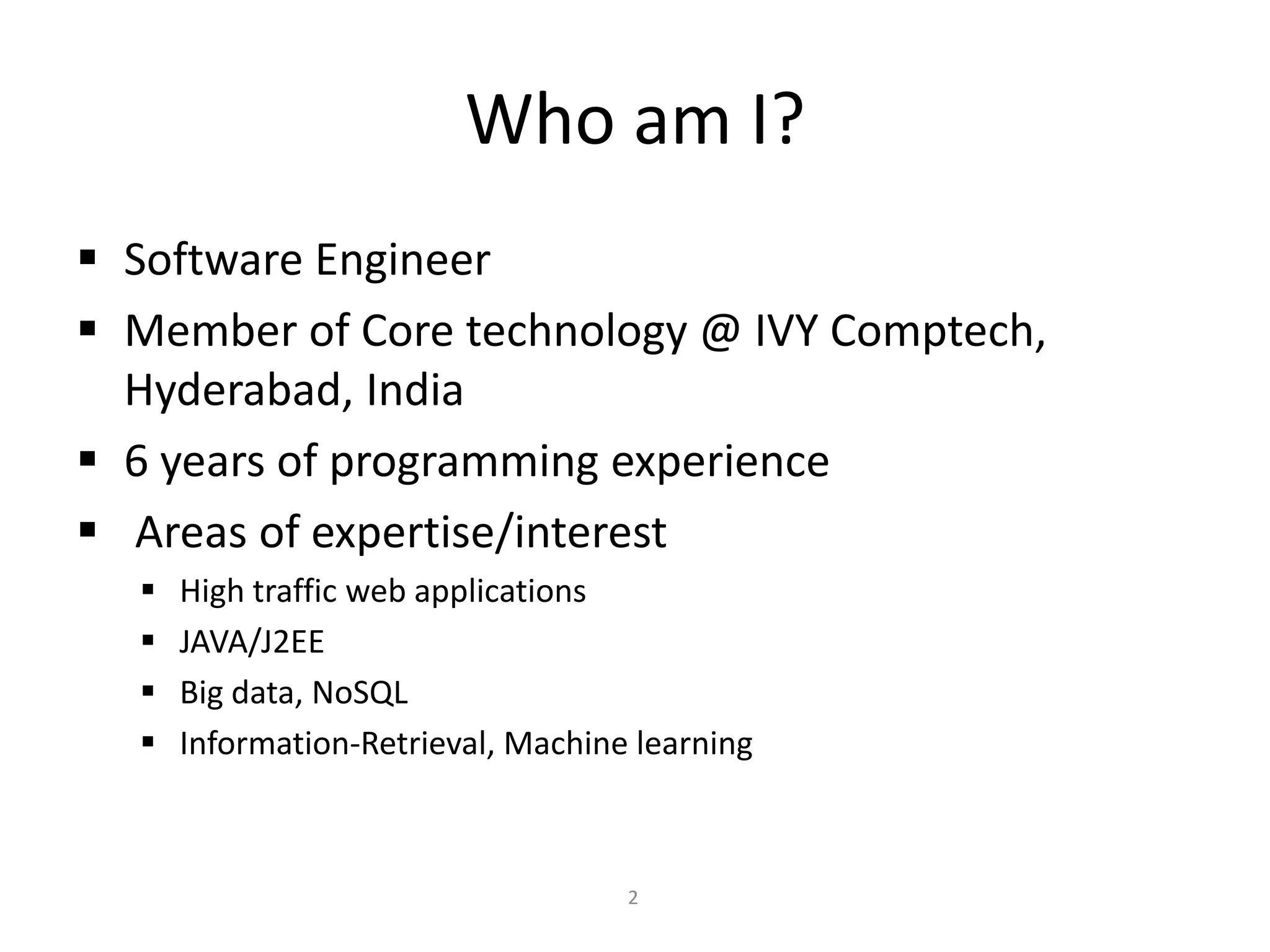 Who am I?

▪ Software Engineer
▪ Member of Core technology @ IVY Comptech, Hyderabad, India
▪ 6 years of programming experience
▪ Areas of expertise/interest
 ▪ High traffic web applications
 ▪ JAVA/J2EE
 ▪ Big data, NoSQL
 ▪ Information-Retrieval, Machine learning

2